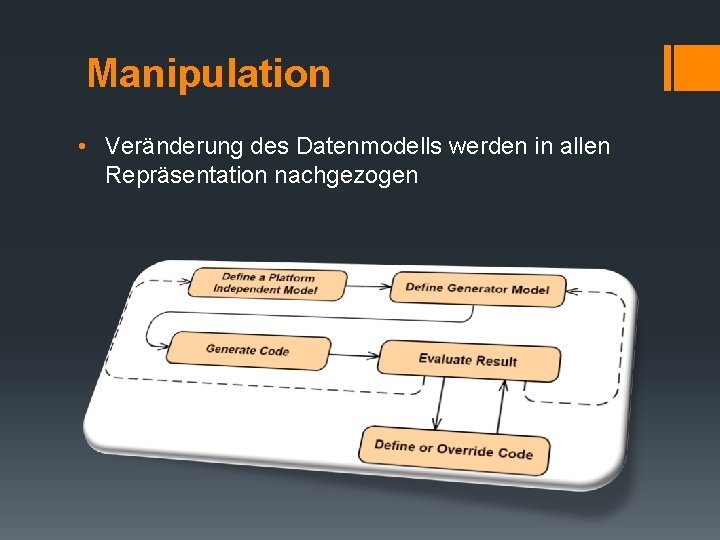 Manipulation

• Veränderung des Datenmodells werden in allen Repräsentation nachgezogen

Define a Platform Independent Model

Define Generator Model

Generate Code

Evaluate Result

Define or Override Code